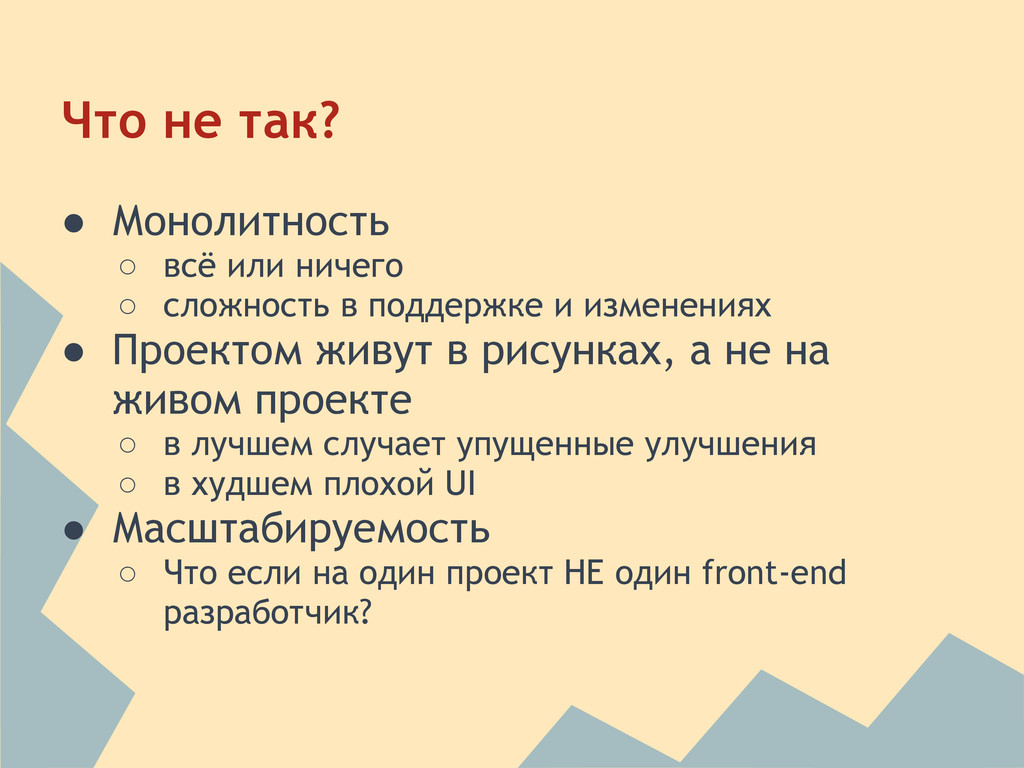 Что не так?

● Монолитность
○ всё или ничего
○ сложность в поддержке и изменениях
● Проектом живут в рисунках, а не на живом проекте
○ в лучшем случает упущенные улучшения
○ в худшем плохой UI
● Масштабируемость
○ Что если на один проект НЕ один front-end разработчик?